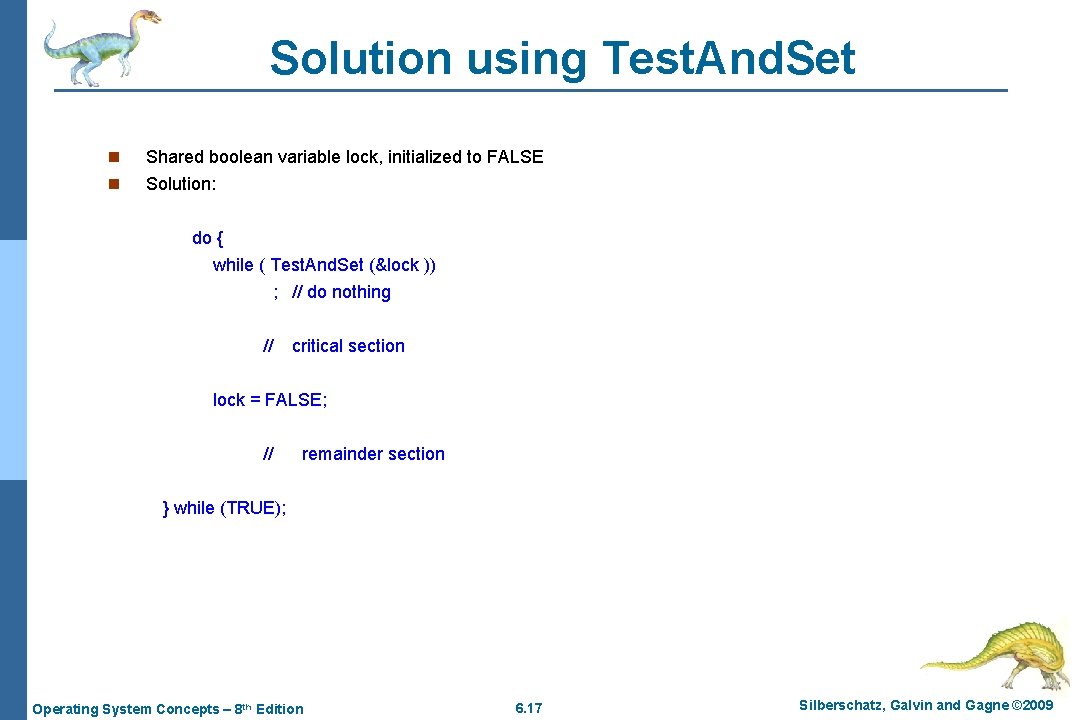 Solution using Test.And.Set

n Shared boolean variable lock, initialized to FALSE
n Solution:

do {
while ( Test.And.Set (&lock ))
; // do nothing

// critical section

lock = FALSE;

// remainder section

} while (TRUE);

Operating System Concepts – 8th Edition

6.17

Silberschatz, Galvin and Gagne ©2009